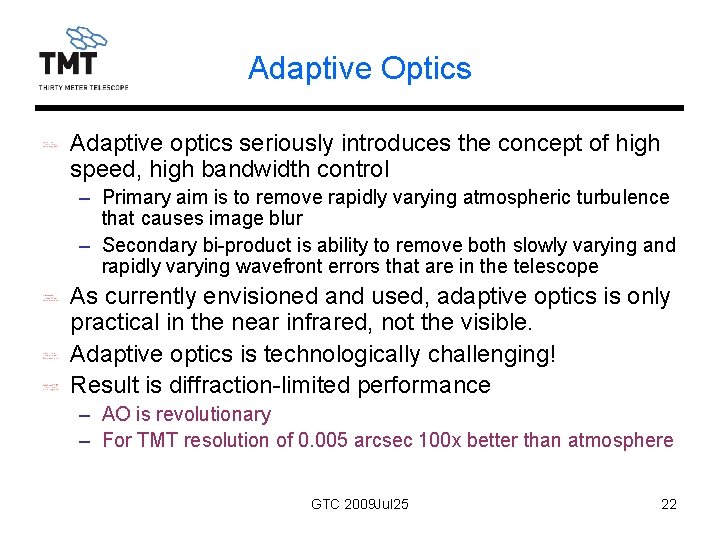 TMT
THIRTY METER TELESCOPE

Adaptive Optics

Adaptive optics seriously introduces the concept of high speed, high bandwidth control

– Primary aim is to remove rapidly varying atmospheric turbulence that causes image blur

– Secondary bi-product is ability to remove both slowly varying and rapidly varying wavefront errors that are in the telescope

As currently envisioned and used, adaptive optics is only practical in the near infrared, not the visible.

Adaptive optics is technologically challenging!

Result is diffraction-limited performance

– AO is revolutionary

– For TMT resolution of 0.005 arcsec 100x better than atmosphere

GTC 2009Jul25

22